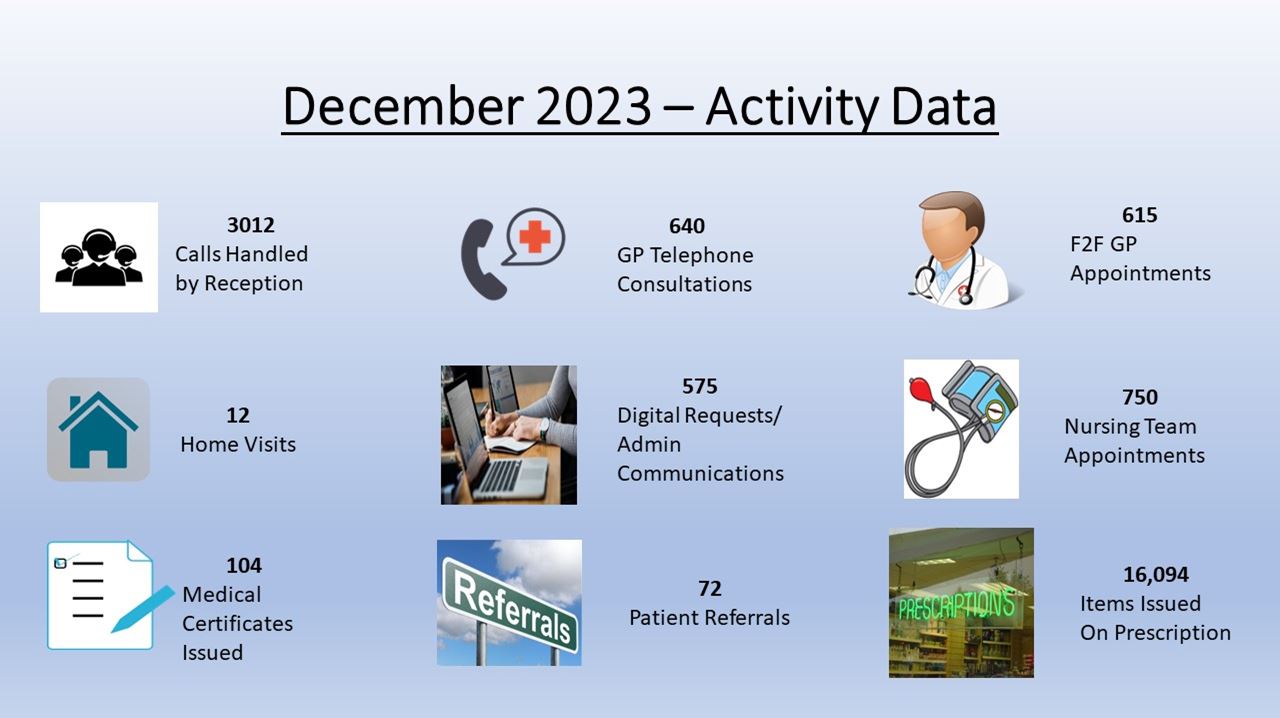 December 2023 – Activity Data

3012
Calls Handled by Reception

640
GP Telephone Consultations

615
F2F GP Appointments

12
Home Visits

575
Digital Requests/ Admin Communications

750
Nursing Team Appointments

104
Medical Certificates Issued

Referrals

72
Patient Referrals

PRESCRIPTIONS

16,094
Items Issued On Prescription